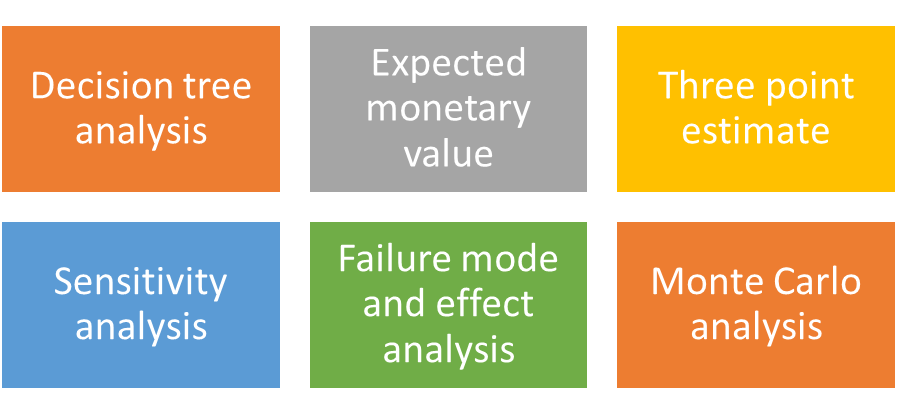 Decision tree analysis

Expected monetary value

Three point estimate

Sensitivity analysis

Failure mode and effect analysis

Monte Carlo analysis